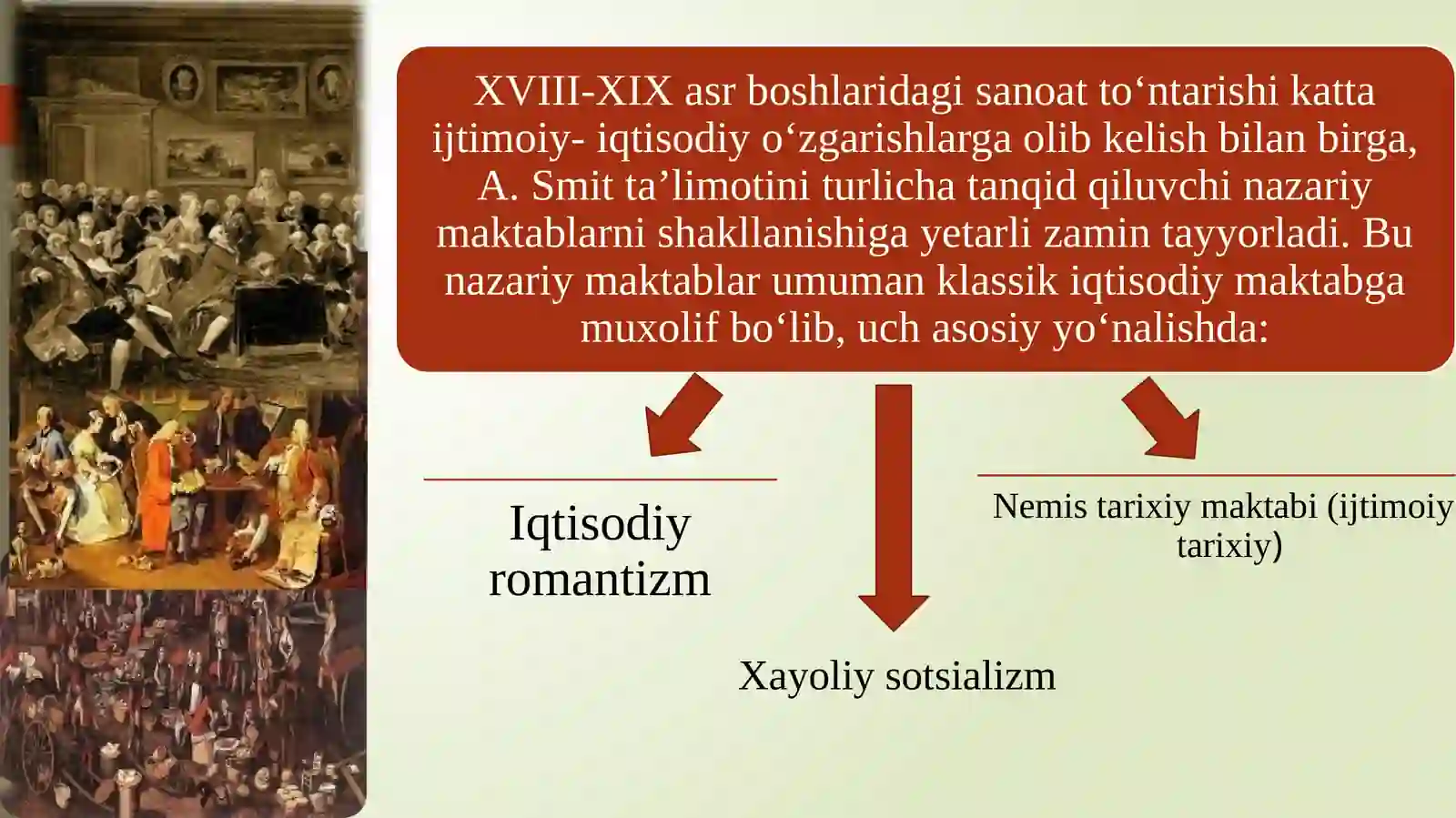 XVIII-XIX asr boshlaridagi sanoat to‘ntarishi katta ijtimoiy- iqtisodiy o‘zgarishlarga olib kelish bilan birga, A. Smit ta’limotini turlicha tanqid qiluvchi nazariy maktablarni shakllanishiga yetarli zamin tayyorladi. Bu nazariy maktablar umuman klassik iqtisodiy maktabga muxolif bo‘lib, uch asosiy yo‘nalishda:

Iqtisodiy romantizm

Xayoliy sotsializm

Nemis tarixiy maktabi (ijtimoiy tarixiy)